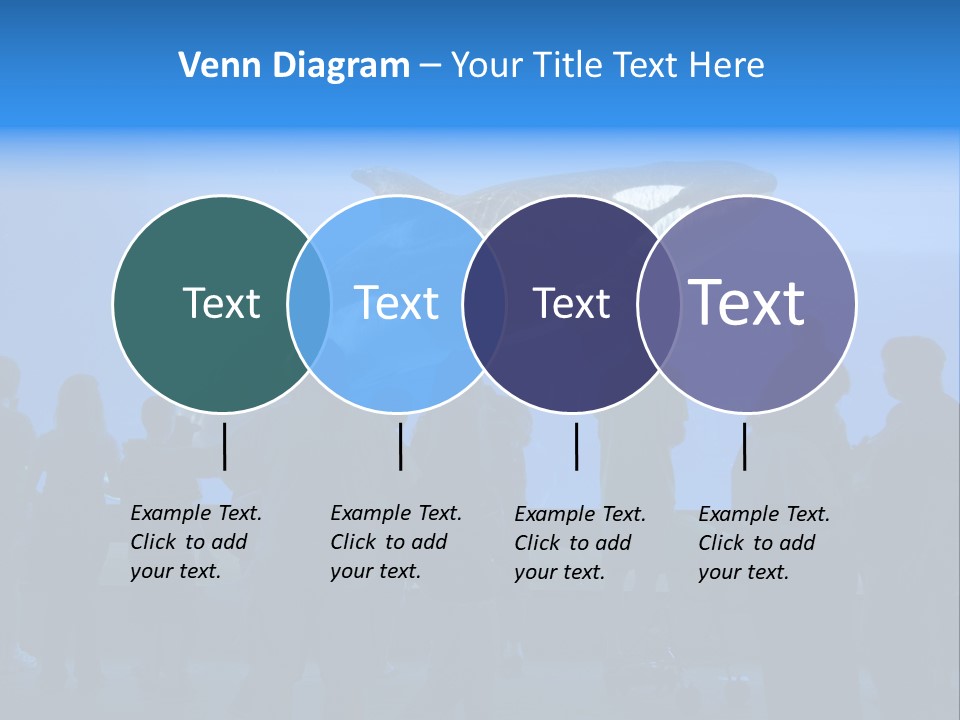 Venn Diagram – Your Title Text Here

Text

Text

Text

Text

Example Text. Click to add your text.

Example Text. Click to add your text.

Example Text. Click to add your text.

Example Text. Click to add your text.